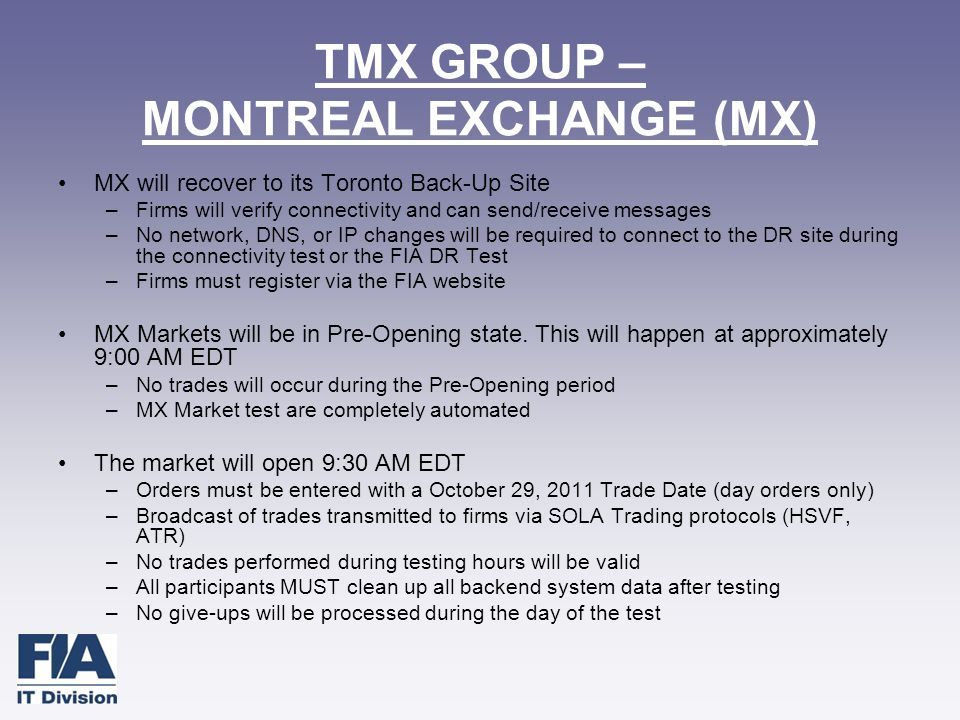 TMX GROUP –
MONTREAL EXCHANGE (MX)

• MX will recover to its Toronto Back-Up Site
– Firms will verify connectivity and can send/receive messages
– No network, DNS, or IP changes will be required to connect to the DR site during the connectivity test or the FIA DR Test
– Firms must register via the FIA website

• MX Markets will be in Pre-Opening state. This will happen at approximately 9:00 AM EDT
– No trades will occur during the Pre-Opening period
– MX Market test are completely automated

• The market will open 9:30 AM EDT
– Orders must be entered with a October 29, 2011 Trade Date (day orders only)
– Broadcast of trades transmitted to firms via SOLA Trading protocols (HSVF, ATR)
– No trades performed during testing hours will be valid
– All participants MUST clean up all backend system data after testing
– No give-ups will be processed during the day of the test

FIA
IT Division